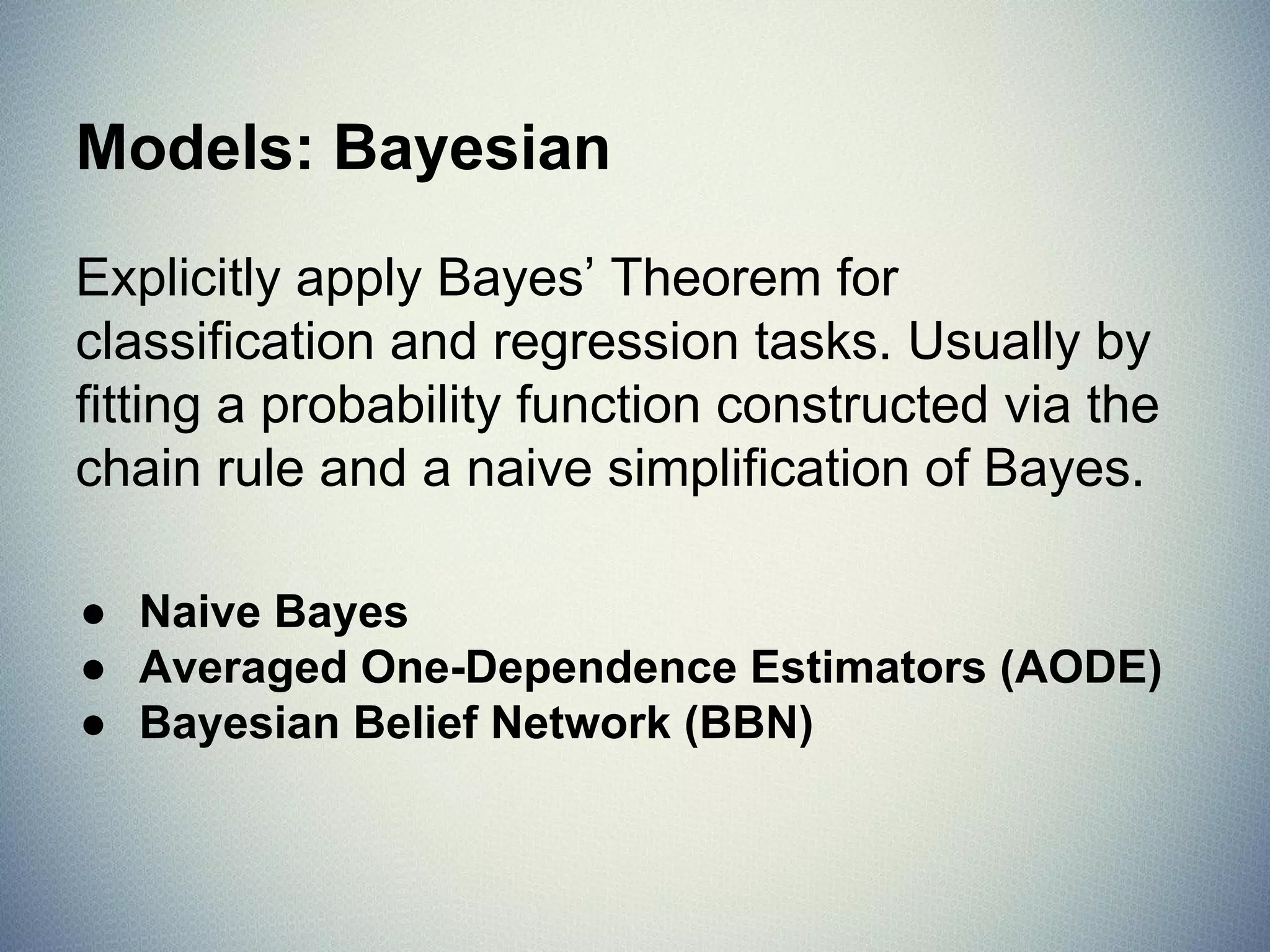 Models: Bayesian

Explicitly apply Bayes’ Theorem for classification and regression tasks. Usually by fitting a probability function constructed via the chain rule and a naive simplification of Bayes.

● Naive Bayes
● Averaged One-Dependence Estimators (AODE)
● Bayesian Belief Network (BBN)